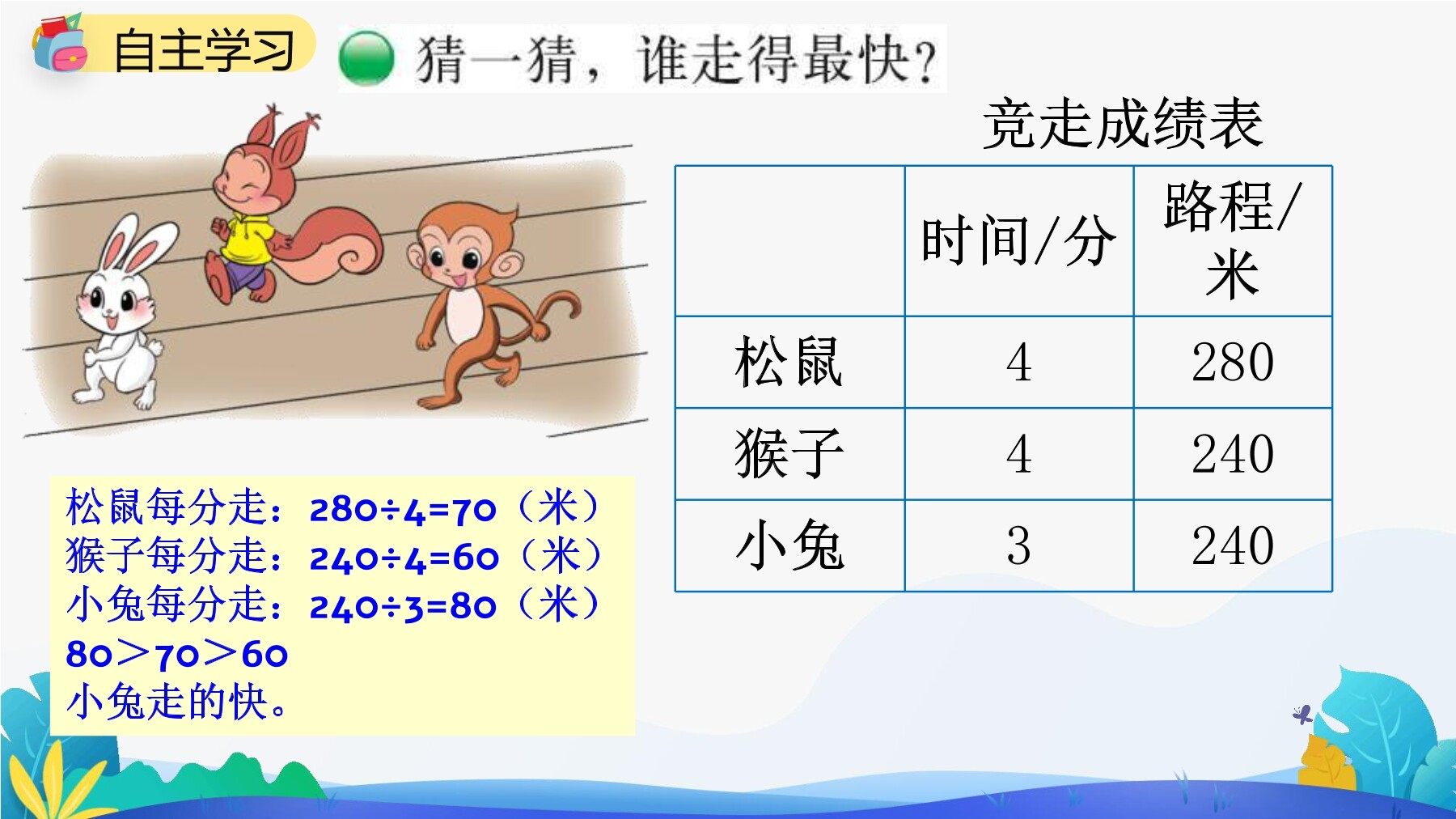 自主学习

猜一猜，谁走得最快？

竞走成绩表

| | 时间/分 | 路程/米 |
|---|---|---|
| 松鼠 | 4 | 280 |
| 猴子 | 4 | 240 |
| 小兔 | 3 | 240 |

松鼠每分走：$280÷4=70$（米）
猴子每分走：$240÷4=60$（米）
小兔每分走：$240÷3=80$（米）
$80>70>60$
小兔走的快。